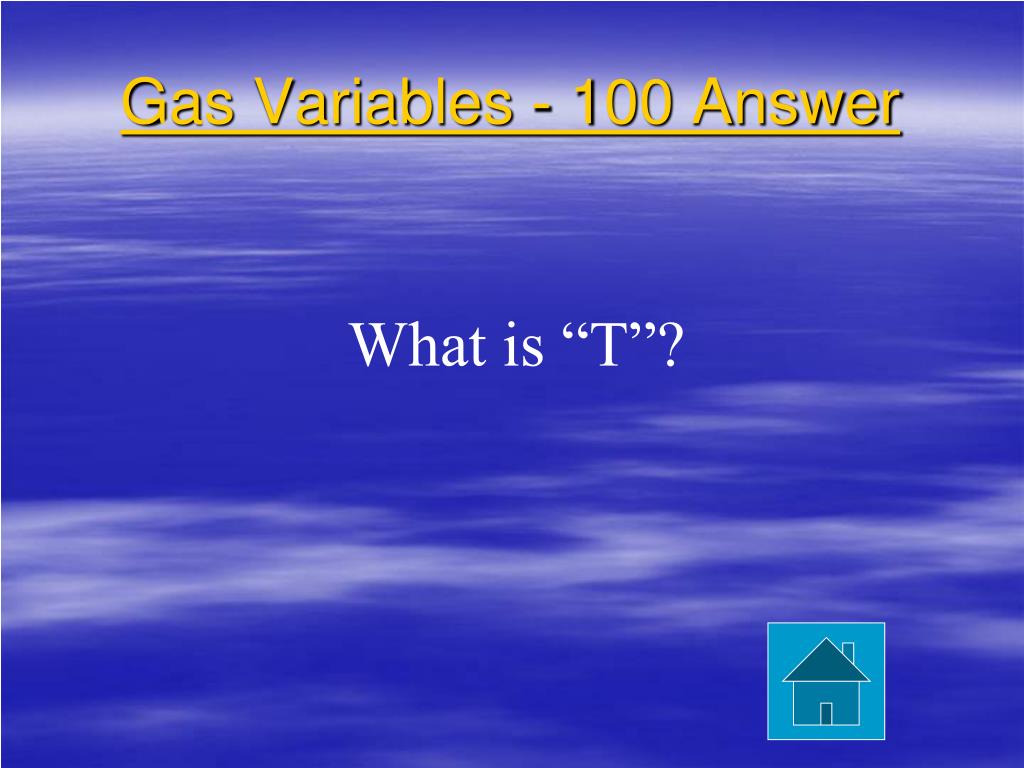 Gas Variables - 100 Answer

What is “T”?